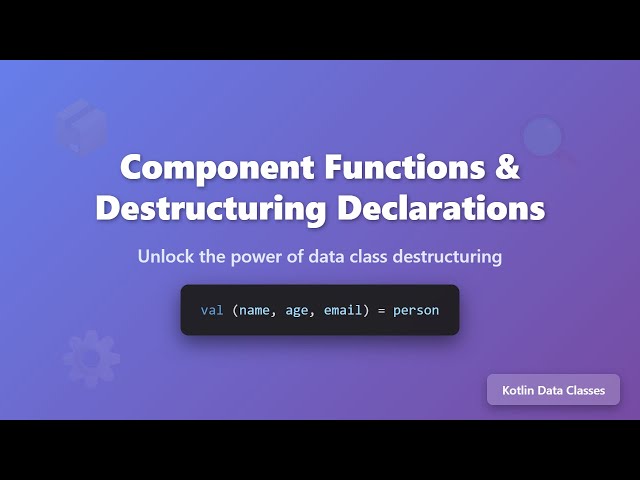 Component Functions & Destructuring Declarations

Unlock the power of data class destructuring

val (name, age, email) = person

Kotlin Data Classes